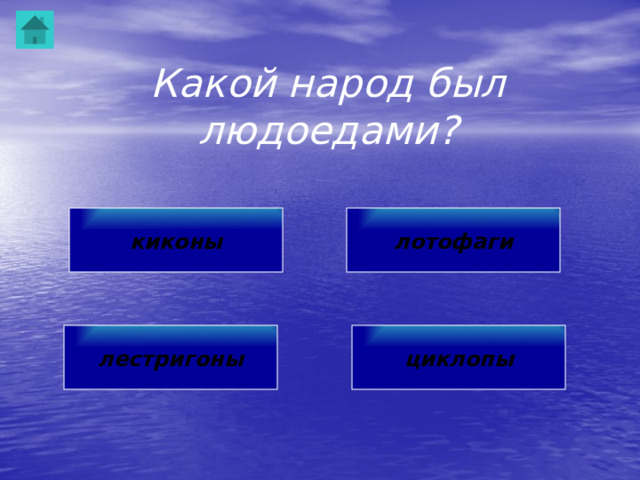 Какой народ был людоедами?

киконы

лотофаги

лестригоны

циклопы